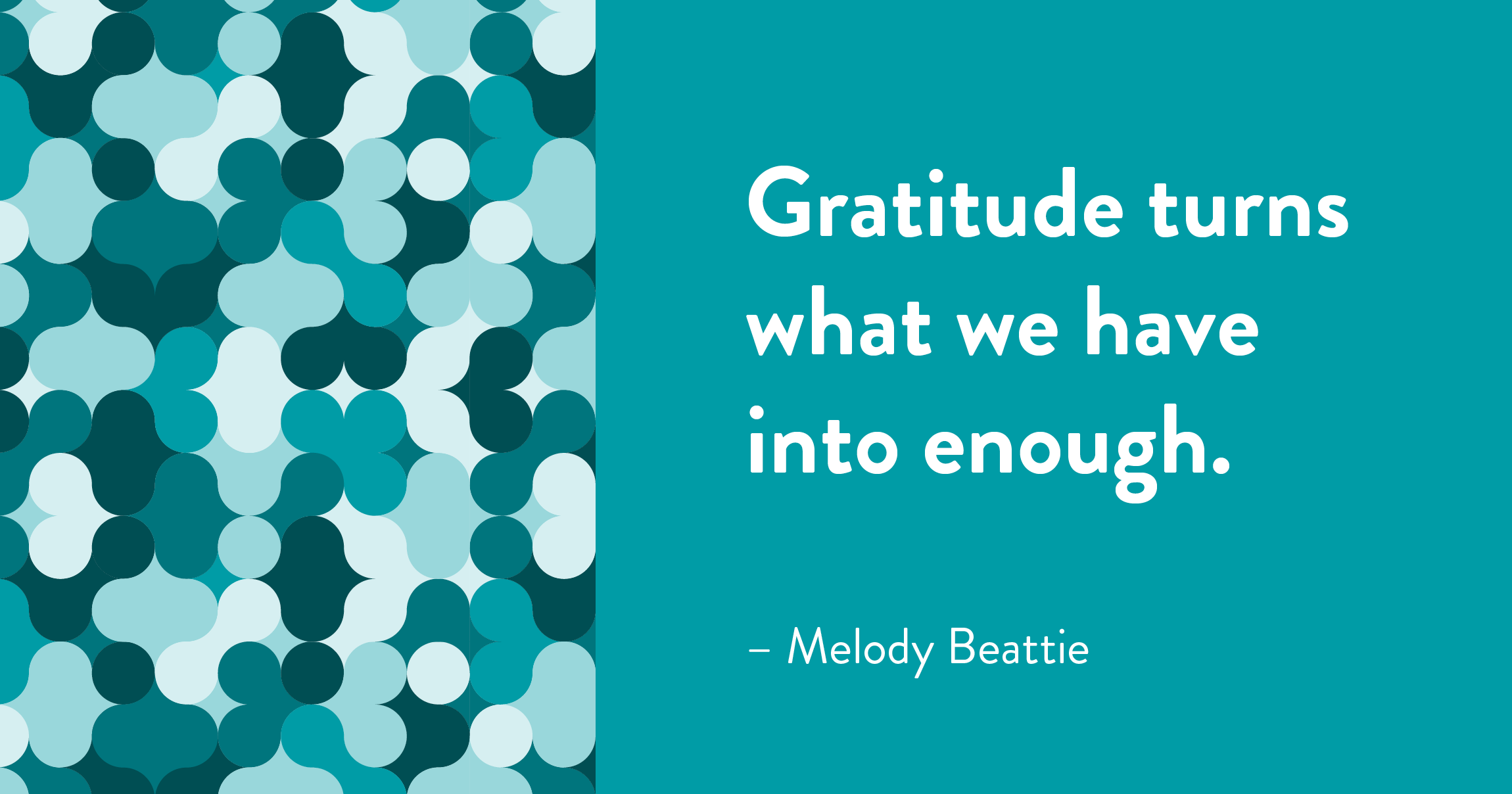 Gratitude turns what we have into enough.

– Melody Beattie